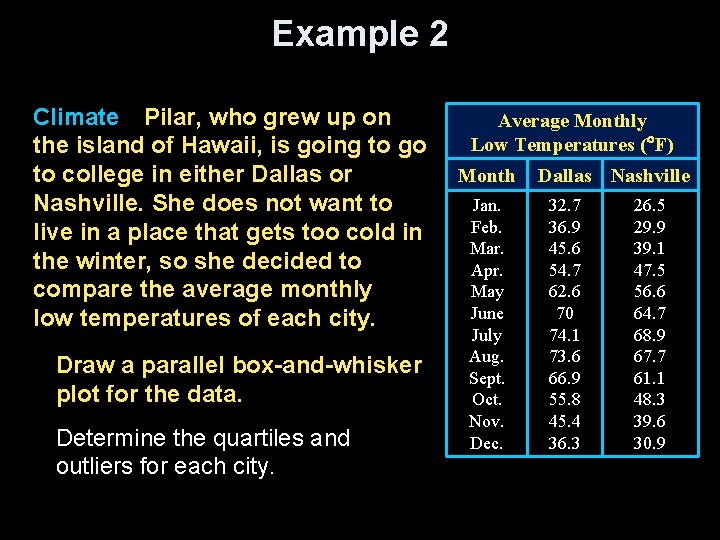 Example 2

Climate Pilar, who grew up on the island of Hawaii, is going to go to college in either Dallas or Nashville. She does not want to live in a place that gets too cold in the winter, so she decided to compare the average monthly low temperatures of each city.

Draw a parallel box-and-whisker plot for the data.

Determine the quartiles and outliers for each city.

Average Monthly
Low Temperatures (°F)

| Month | Dallas | Nashville |
|---|---|---|
| Jan. | 32.7 | 26.5 |
| Feb. | 36.9 | 29.9 |
| Mar. | 45.6 | 39.1 |
| Apr. | 54.7 | 47.5 |
| May | 62.6 | 56.6 |
| June | 70 | 64.7 |
| July | 74.1 | 68.9 |
| Aug. | 73.6 | 67.7 |
| Sept. | 66.9 | 61.1 |
| Oct. | 55.8 | 48.3 |
| Nov. | 45.4 | 39.6 |
| Dec. | 36.3 | 30.9 |